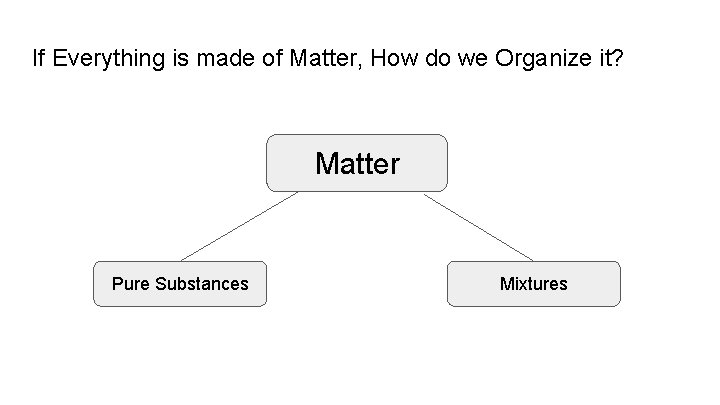 If Everything is made of Matter, How do we Organize it?

Matter

Pure Substances

Mixtures